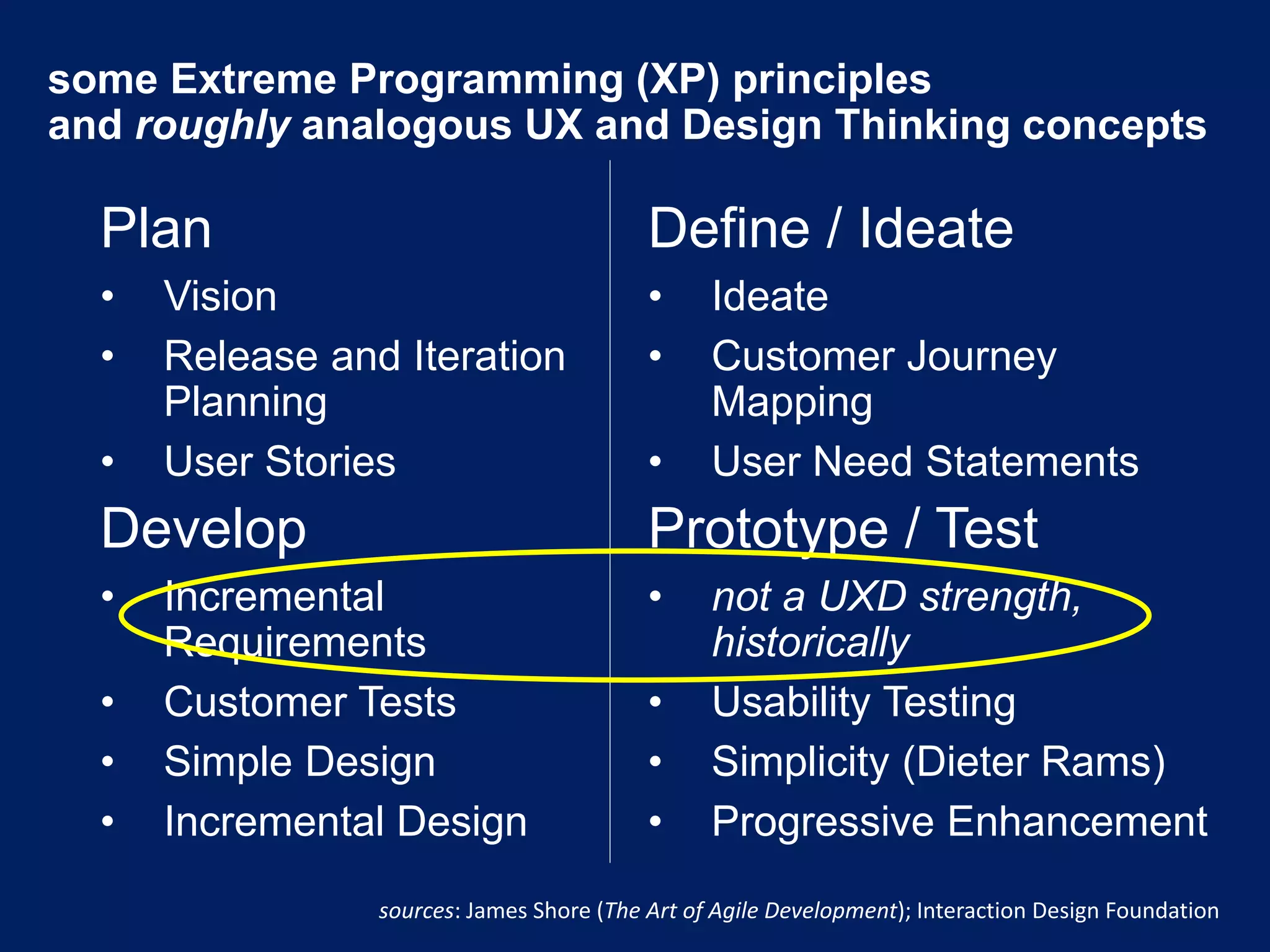 some Extreme Programming (XP) principles and roughly analogous UX and Design Thinking concepts

Plan
• Vision
• Release and Iteration Planning
• User Stories

Develop
• Incremental Requirements
• Customer Tests
• Simple Design
• Incremental Design

Define / Ideate
• Ideate
• Customer Journey Mapping
• User Need Statements

Prototype / Test
• not a UXD strength, historically
• Usability Testing
• Simplicity (Dieter Rams)
• Progressive Enhancement

sources: James Shore (The Art of Agile Development); Interaction Design Foundation